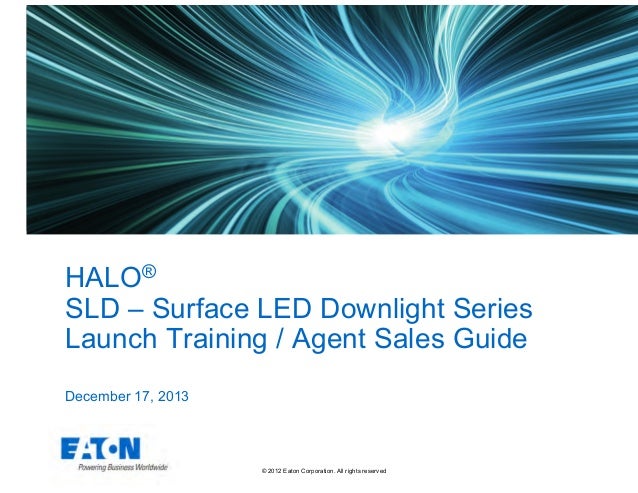 HALO®
SLD – Surface LED Downlight Series
Launch Training / Agent Sales Guide

December 17, 2013

EATON
Powering Business Worldwide

© 2012 Eaton Corporation. All rights reserved